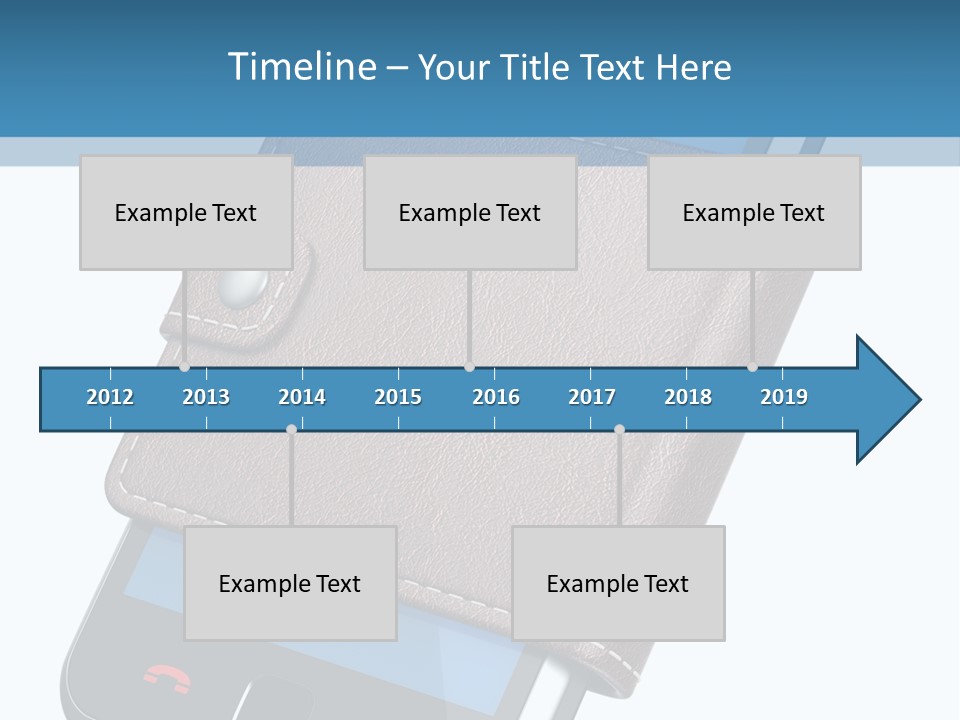 Timeline – Your Title Text Here

Example Text

Example Text

Example Text

2012 2013 2014 2015 2016 2017 2018 2019

Example Text

Example Text